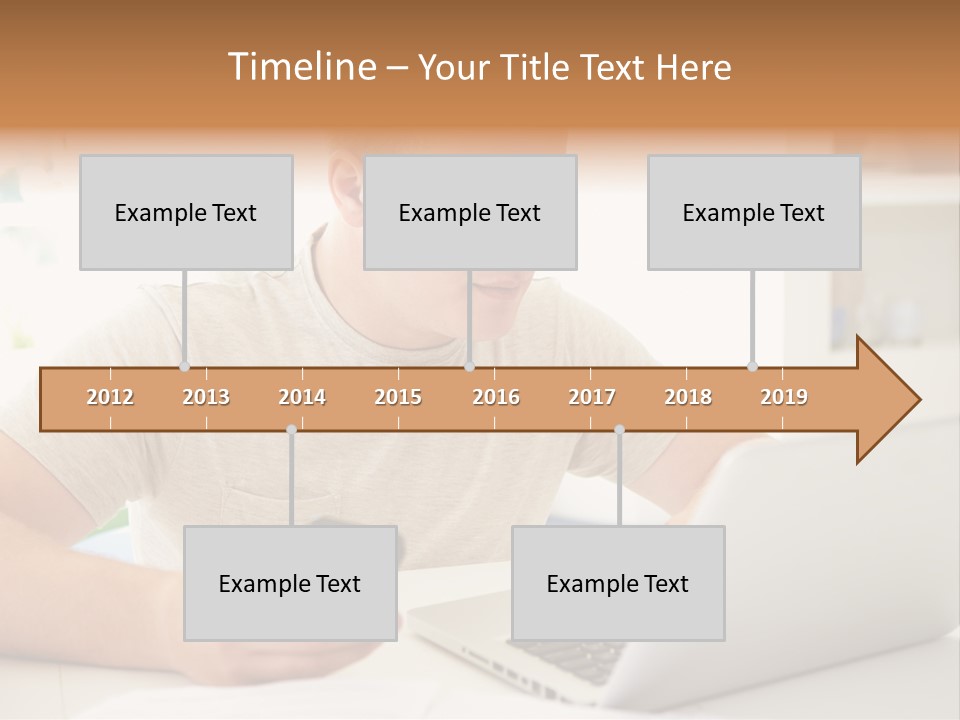 Timeline – Your Title Text Here

Example Text

Example Text

Example Text

2012 2013 2014 2015 2016 2017 2018 2019

Example Text

Example Text